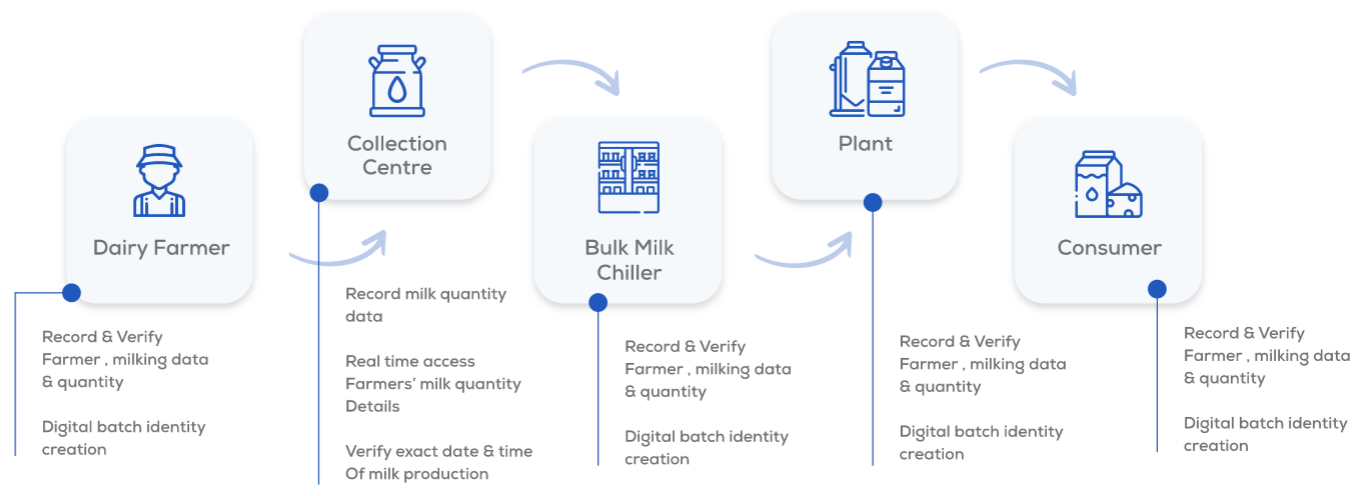 Dairy Farmer

Record & Verify Farmer , milking data & quantity

Digital batch identity creation

Collection Centre

Record milk quantity data

Real time access Farmers' milk quantity Details

Verify exact date & time Of milk production

Bulk Milk Chiller

Record & Verify Farmer , milking data & quantity

Digital batch identity creation

Plant

Record & Verify Farmer , milking data & quantity

Digital batch identity creation

Consumer

Record & Verify Farmer , milking data & quantity

Digital batch identity creation